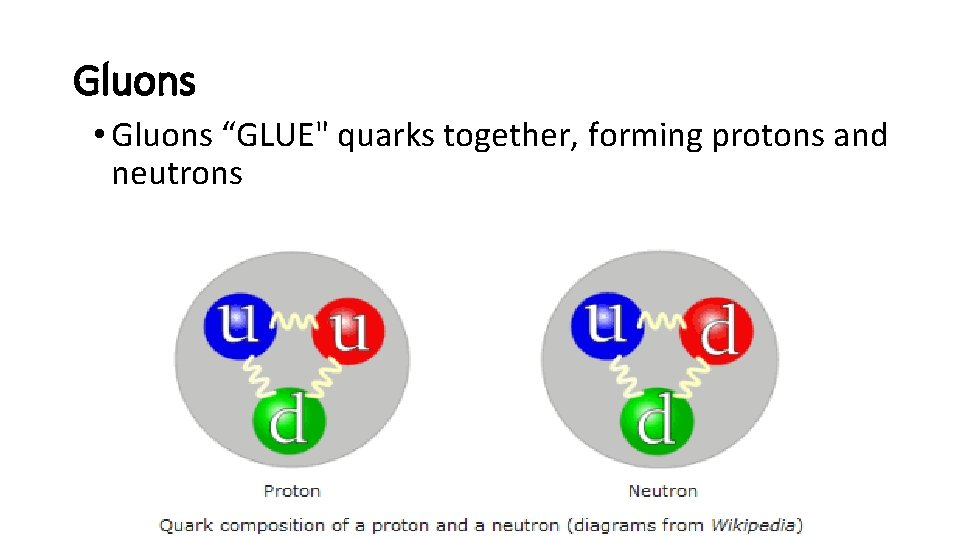 Gluons

• Gluons “GLUE" quarks together, forming protons and neutrons

u u d

Proton

u d d

Neutron

Quark composition of a proton and a neutron (diagrams from Wikipedia)